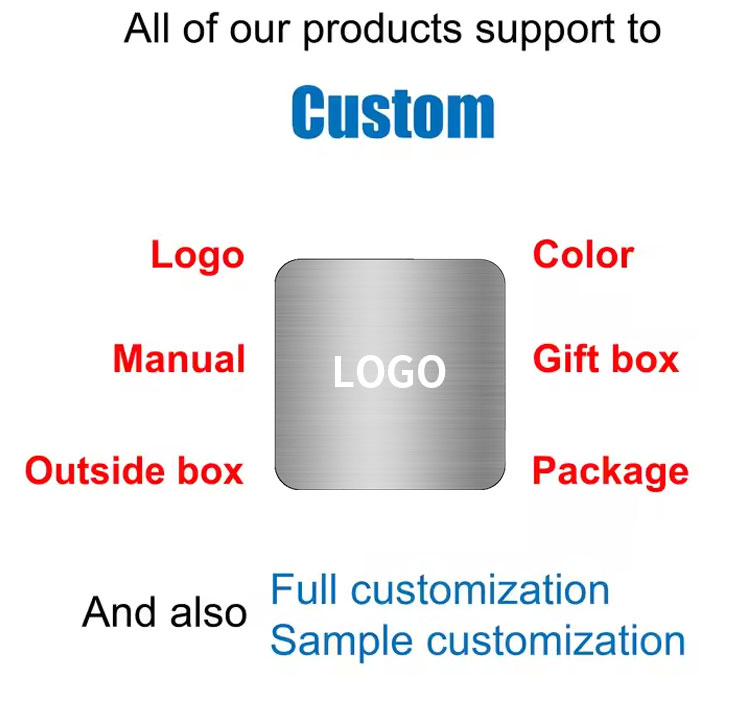 All of our products support to

Custom

Logo

Manual

Outside box

LOGO

Color

Gift box

Package

And also Full customization
Sample customization